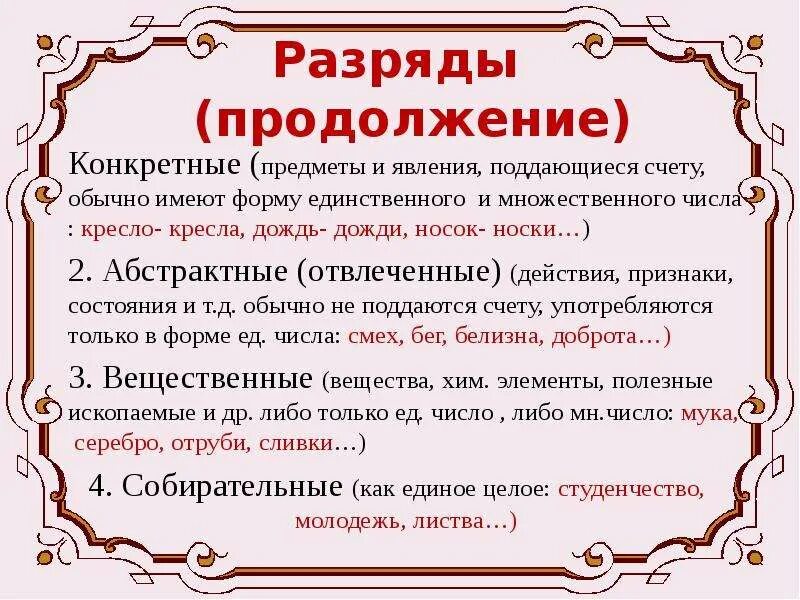 Разряды (продолжение)

Конкретные (предметы и явления, поддающиеся счету, обычно имеют форму единственного и множественного числа : кресло- кресла, дождь- дожди, носок- носки…)

2. Абстрактные (отвлеченные) (действия, признаки, состояния и т.д. обычно не поддаются счету, употребляются только в форме ед. числа: смех, бег, белизна, доброта…)

3. Вещественные (вещества, хим. элементы, полезные ископаемые и др. либо только ед. число , либо мн.число: мука, серебро, отруби, сливки…)

4. Собирательные (как единое целое: студенчество, молодежь, листва…)